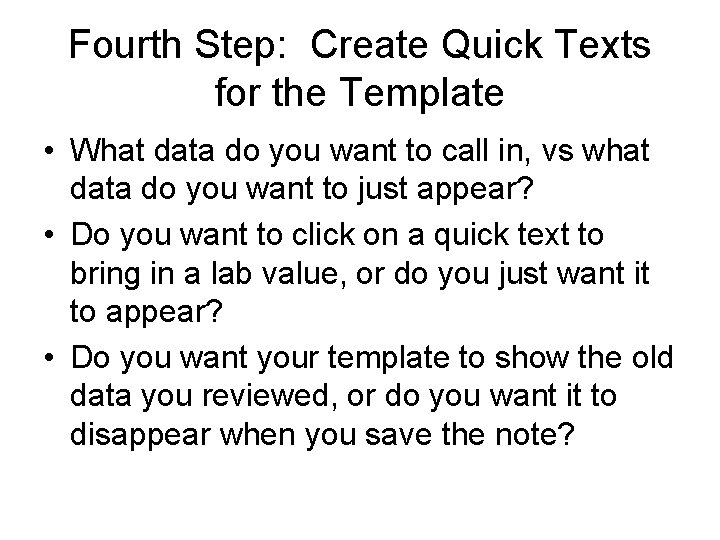 Fourth Step:  Create Quick Texts for the Template

• What data do you want to call in, vs what data do you want to just appear?
• Do you want to click on a quick text to bring in a lab value, or do you just want it to appear?
• Do you want your template to show the old data you reviewed, or do you want it to disappear when you save the note?